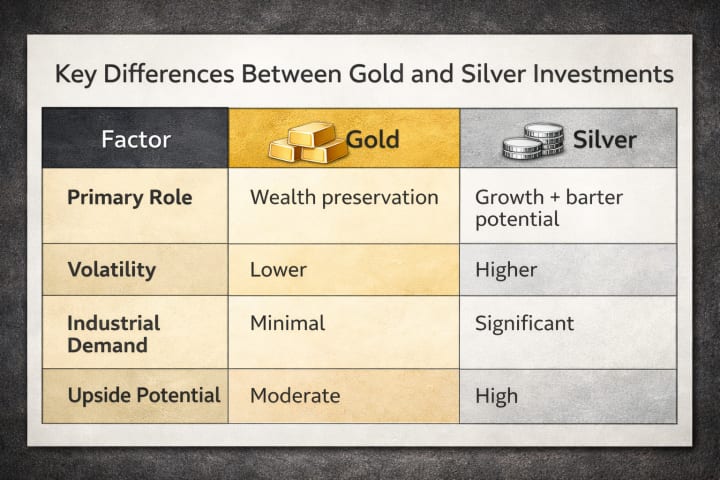 Key Differences Between Gold and Silver Investments

| Factor | Gold | Silver |
|---|---|---|
| Primary Role | Wealth preservation | Growth + barter potential |
| Volatility | Lower | Higher |
| Industrial Demand | Minimal | Significant |
| Upside Potential | Moderate | High |